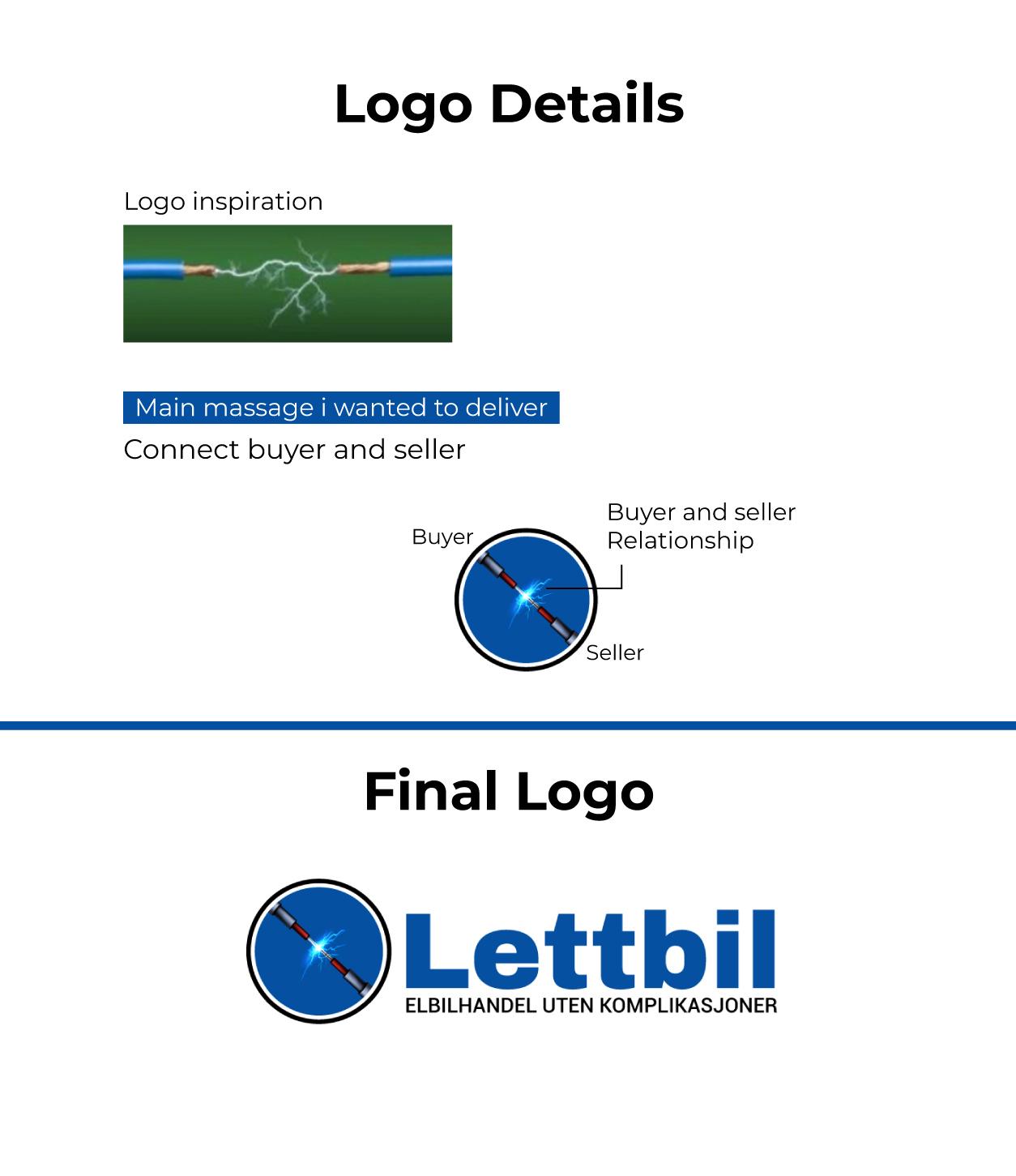 Logo Details

Logo inspiration

Main massage i wanted to deliver

Connect buyer and seller

Buyer

Buyer and seller
Relationship

Seller

Final Logo

Lettbil
ELBILHANDEL UTEN KOMPLIKASJONER